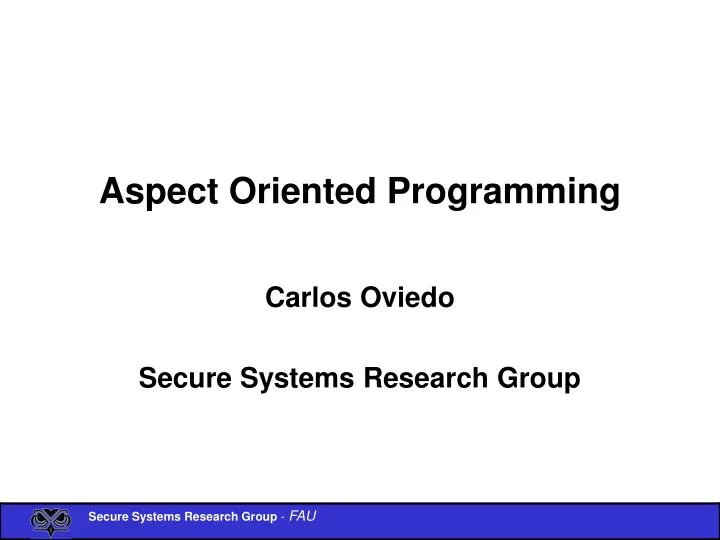 Aspect Oriented Programming

Carlos Oviedo

Secure Systems Research Group

Secure Systems Research Group - FAU